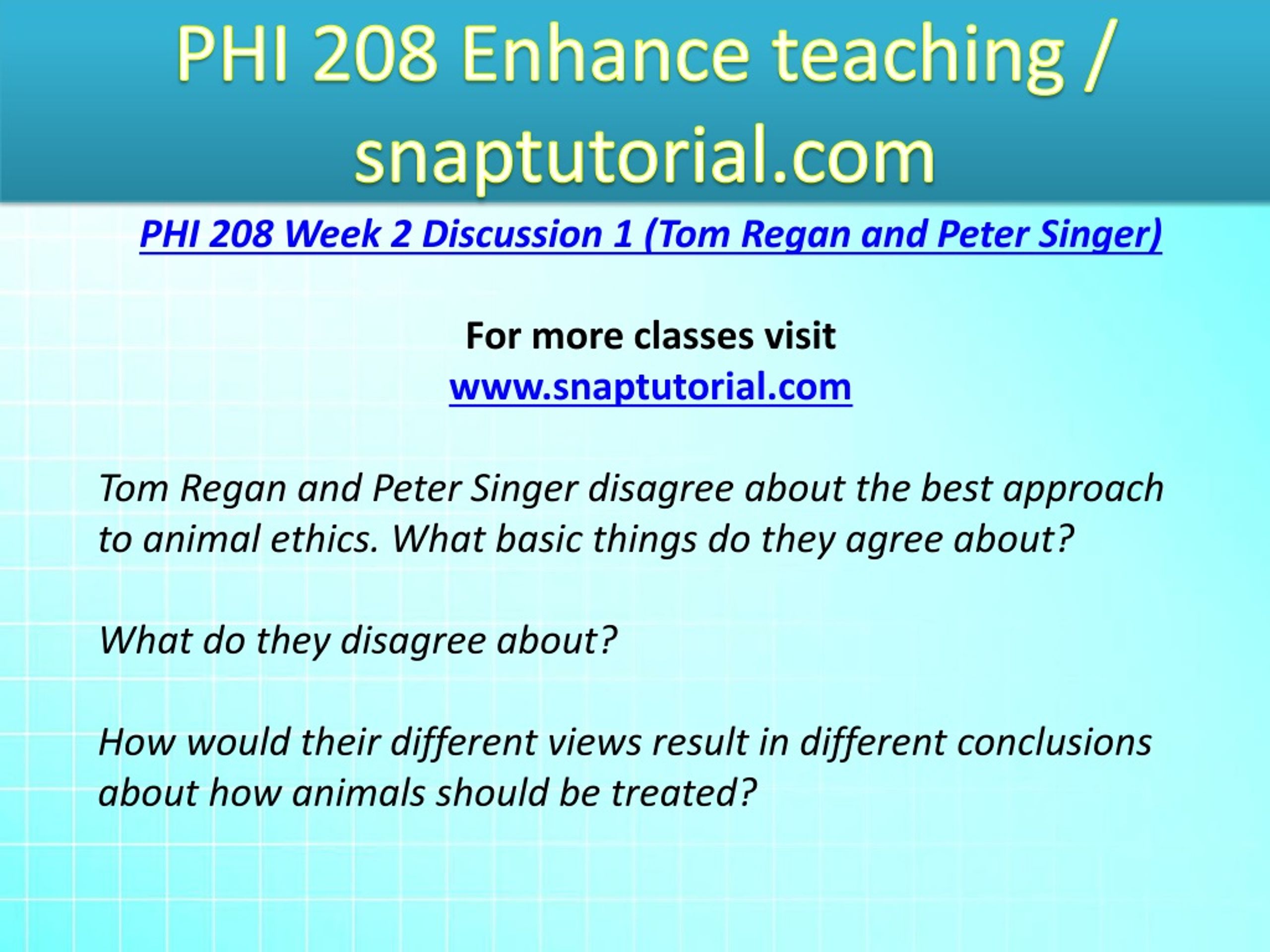 PHI 208 Enhance teaching / snaptutorial.com

PHI 208 Week 2 Discussion 1 (Tom Regan and Peter Singer)

For more classes visit
www.snaptutorial.com

Tom Regan and Peter Singer disagree about the best approach to animal ethics. What basic things do they agree about?

What do they disagree about?

How would their different views result in different conclusions about how animals should be treated?